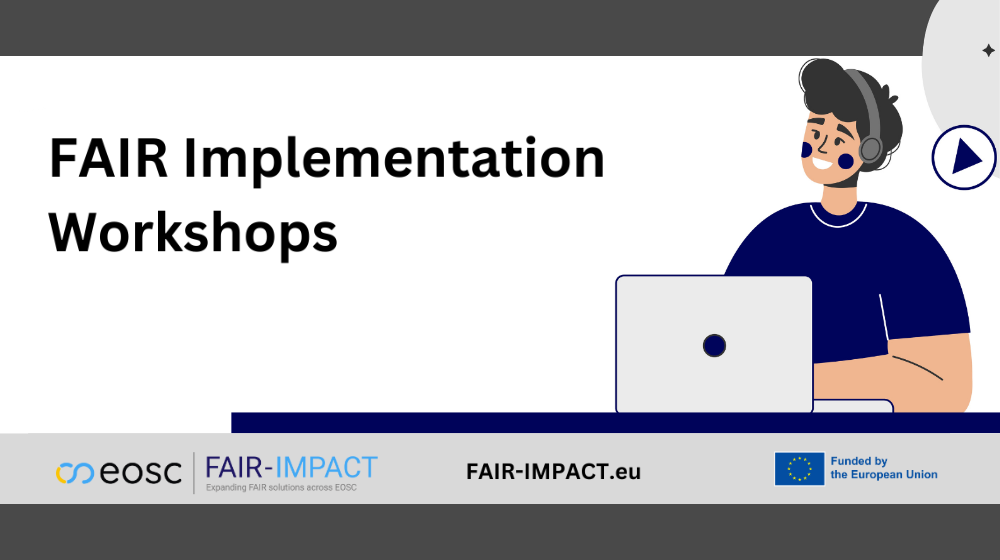 FAIR Implementation Workshops

eosc FAIR-IMPACT
Expanding FAIR solutions across EOSC

FAIR-IMPACT.eu

Funded by the European Union